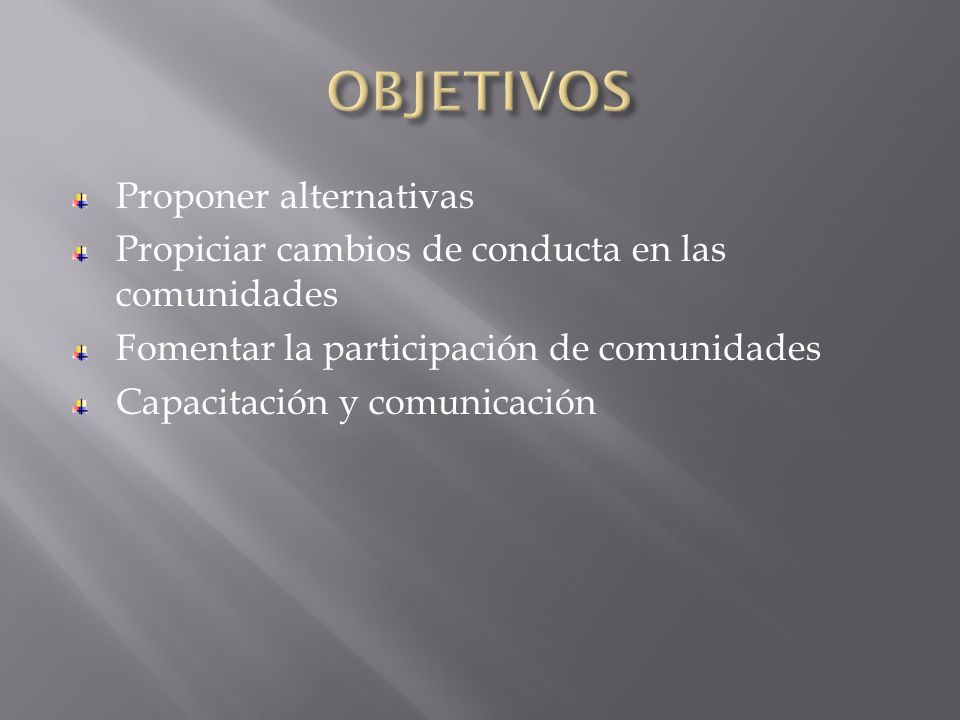 OBJETIVOS

Proponer alternativas
Propiciar cambios de conducta en las comunidades
Fomentar la participación de comunidades
Capacitación y comunicación